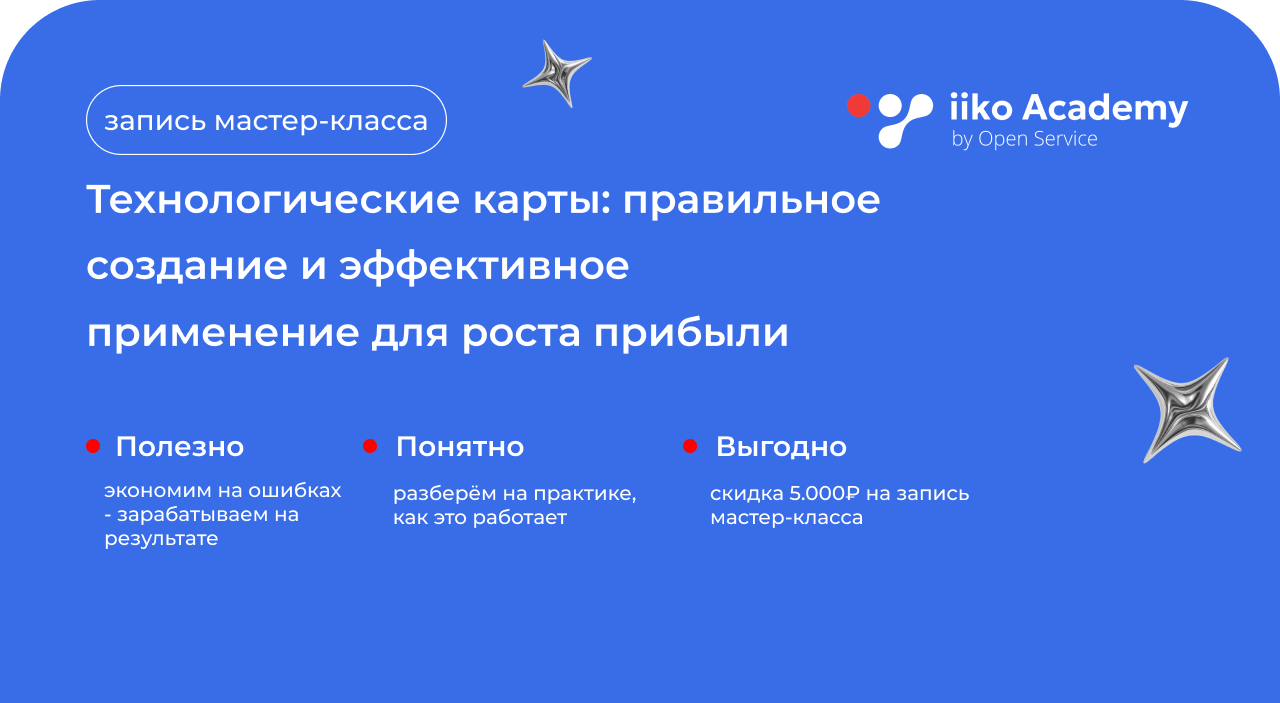 запись мастер-класса

iiko Academy
by Open Service

Технологические карты: правильное создание и эффективное применение для роста прибыли

Полезно

экономим на ошибках - зарабатываем на результате

Понятно

разберём на практике, как это работает

Выгодно

скидка 5.000₽ на запись мастер-класса